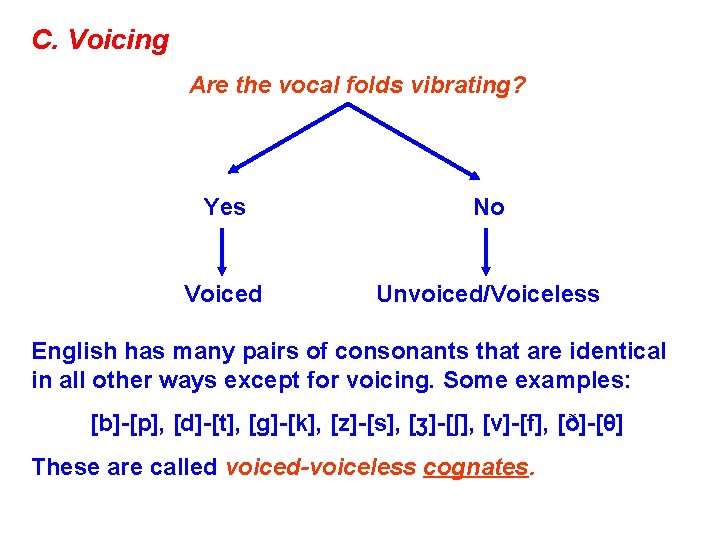 C. Voicing

Are the vocal folds vibrating?

Yes

No

Voiced

Unvoiced/Voiceless

English has many pairs of consonants that are identical in all other ways except for voicing. Some examples:

[b]-[p], [d]-[t], [g]-[k], [z]-[s], [ʒ]-[ʃ], [v]-[f], [ð]-[θ]

These are called voiced-voiceless cognates.